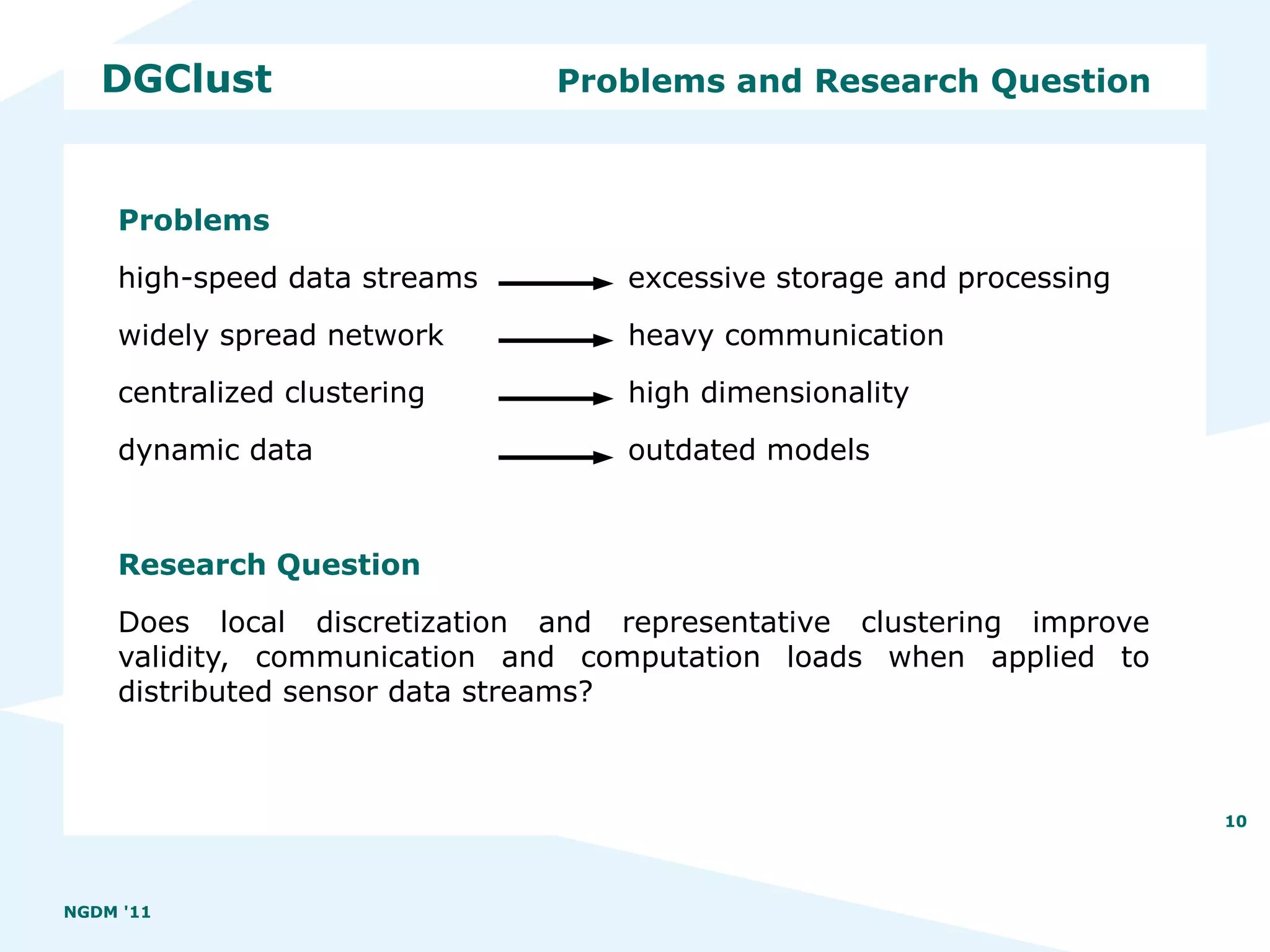 DGClust

Problems and Research Question

Problems

high-speed data streams → excessive storage and processing

widely spread network → heavy communication

centralized clustering → high dimensionality

dynamic data → outdated models

Research Question

Does local discretization and representative clustering improve validity, communication and computation loads when applied to distributed sensor data streams?

10

NGDM '11